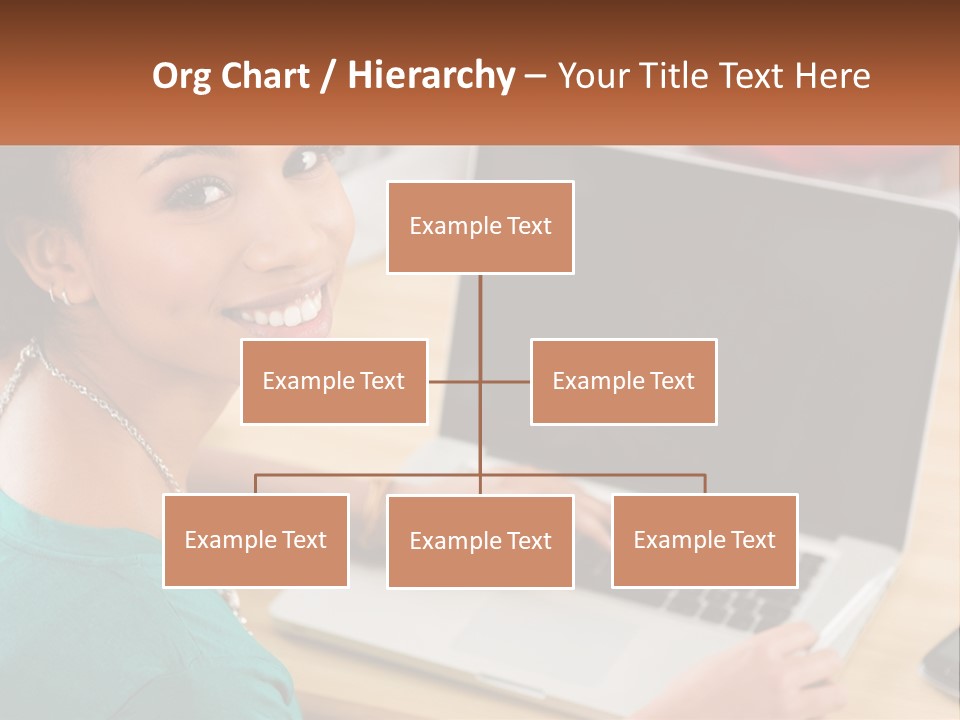 Org Chart / Hierarchy – Your Title Text Here

Example Text

Example Text

Example Text

Example Text

Example Text

Example Text